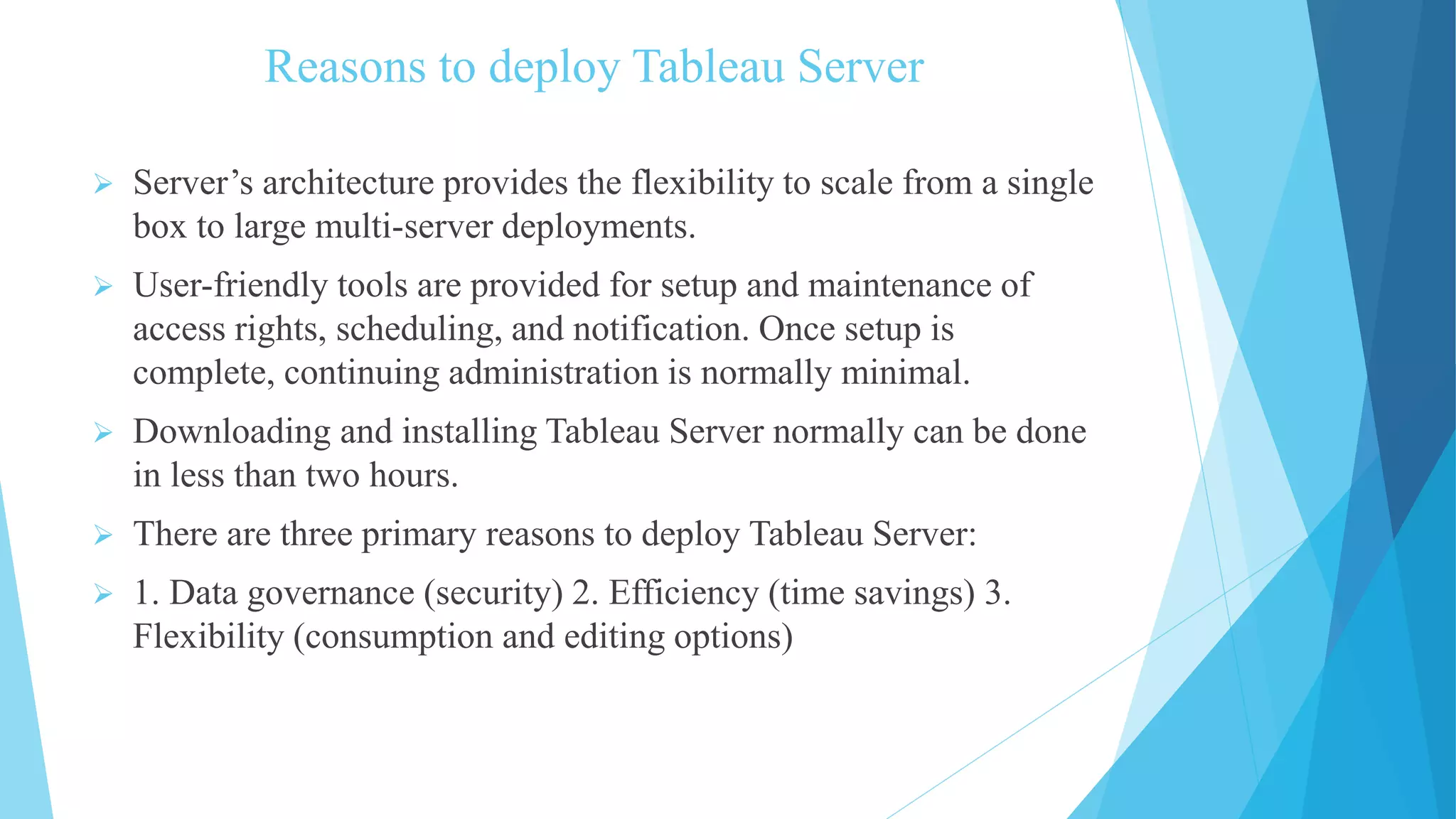 Reasons to deploy Tableau Server

➢ Server’s architecture provides the flexibility to scale from a single box to large multi-server deployments.

➢ User-friendly tools are provided for setup and maintenance of access rights, scheduling, and notification. Once setup is complete, continuing administration is normally minimal.

➢ Downloading and installing Tableau Server normally can be done in less than two hours.

➢ There are three primary reasons to deploy Tableau Server:

➢ 1. Data governance (security) 2. Efficiency (time savings) 3. Flexibility (consumption and editing options)